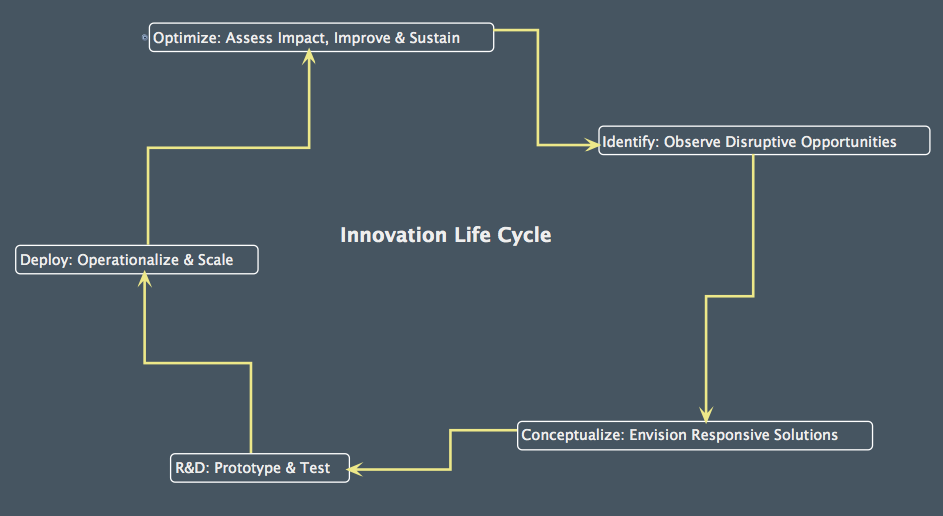 Optimize: Assess Impact, Improve & Sustain

Identify: Observe Disruptive Opportunities

Innovation Life Cycle

Deploy: Operationalize & Scale

Conceptualize: Envision Responsive Solutions

R&D: Prototype & Test